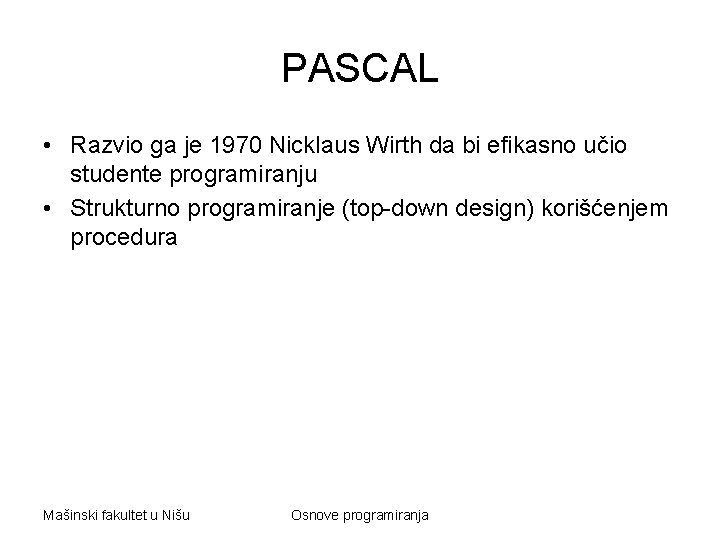 PASCAL

• Razvio ga je 1970 Nicklaus Wirth da bi efikasno učio studente programiranju
• Strukturno programiranje (top-down design) korišćenjem procedura

Mašinski fakultet u Nišu

Osnove programiranja